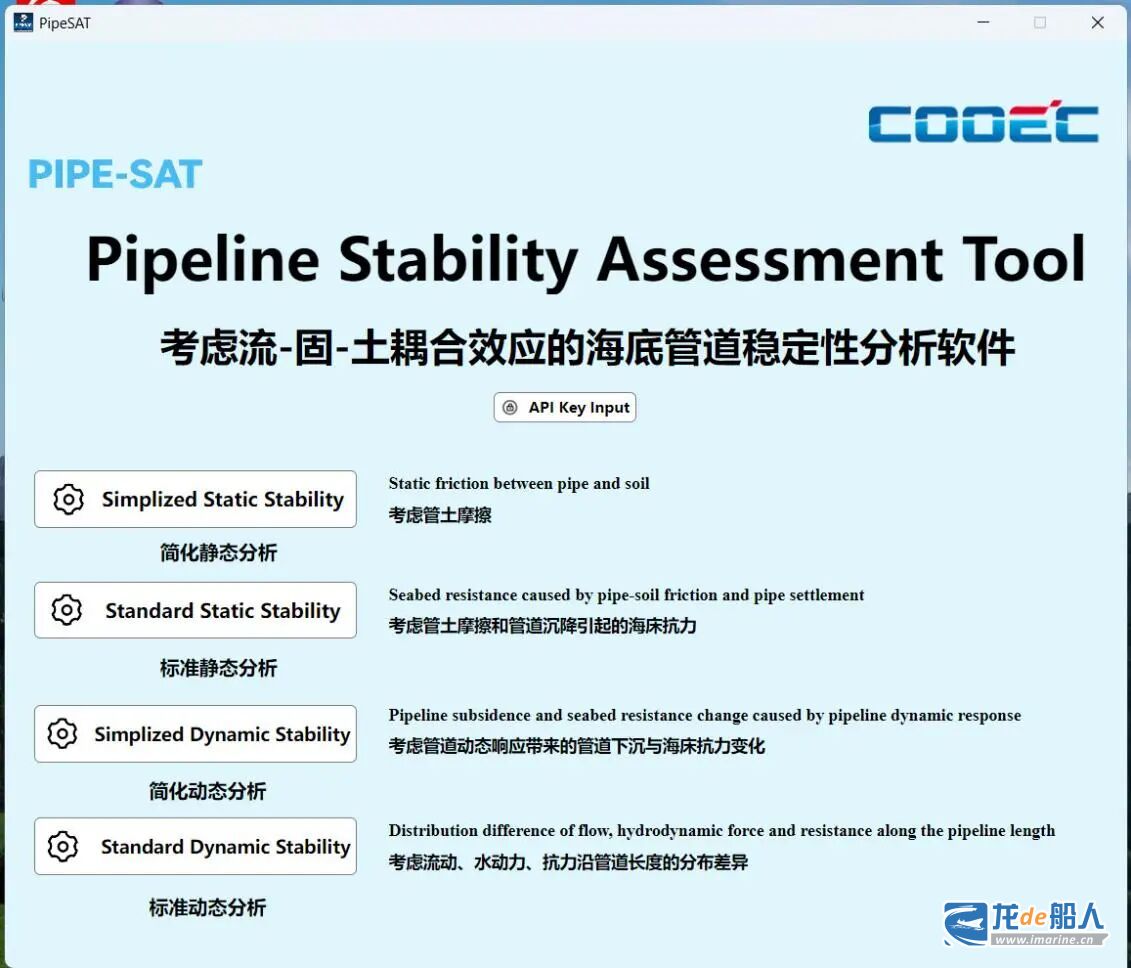 PipeSAT

COOEC

PIPE-SAT

Pipeline Stability Assessment Tool

考虑流-固-土耦合效应的海底管道稳定性分析软件

API Key Input

Simplized Static Stability
简化静态分析

Static friction between pipe and soil
考虑管土摩擦

Standard Static Stability
标准静态分析

Seabed resistance caused by pipe-soil friction and pipe settlement
考虑管土摩擦和管道沉降引起的海床抗力

Simplized Dynamic Stability
简化动态分析

Pipeline subsidence and seabed resistance change caused by pipeline dynamic response
考虑管道动态响应带来的管道下沉与海床抗力变化

Standard Dynamic Stability
标准动态分析

Distribution difference of flow, hydrodynamic force and resistance along the pipeline length
考虑流动、水动力、抗力沿管道长度的分布差异

龙de船人
www.imarine.cn